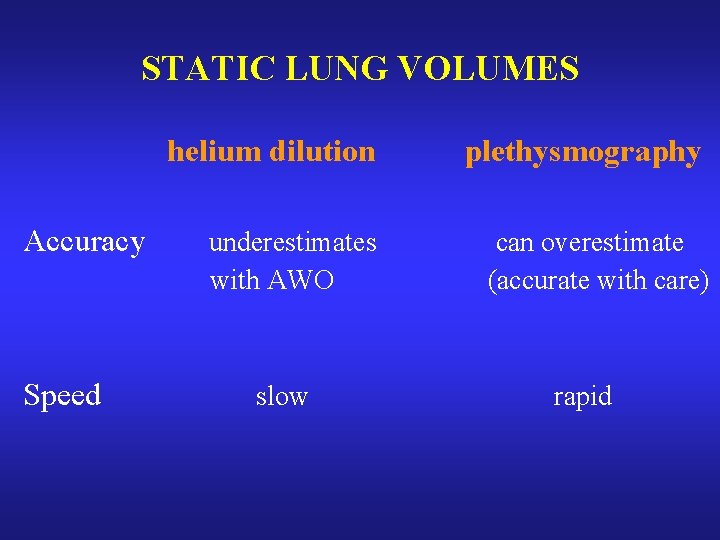 STATIC LUNG VOLUMES

| | helium dilution | plethysmography |
|---|---|---|
| Accuracy | underestimates with AWO | can overestimate (accurate with care) |
| Speed | slow | rapid |